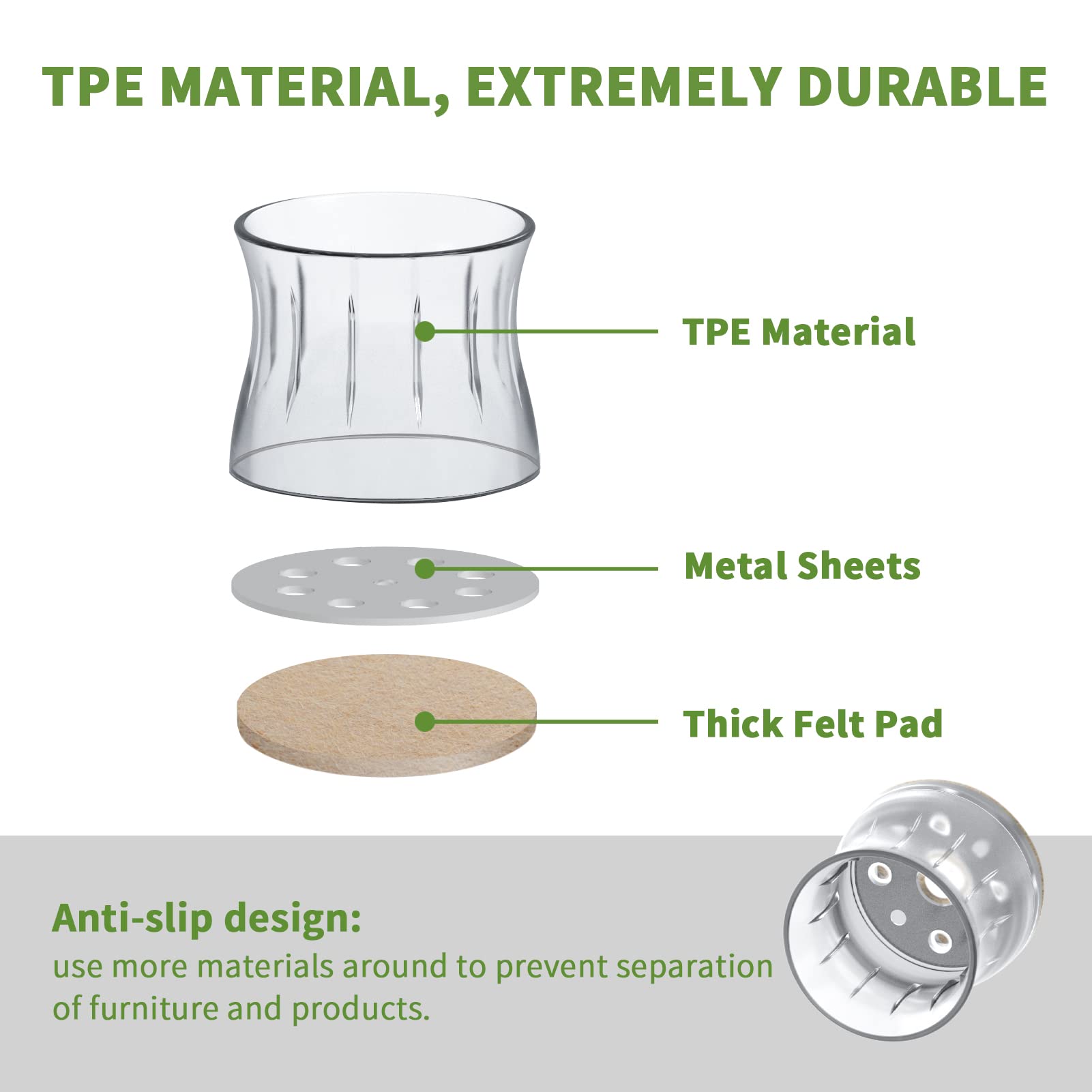 TPE MATERIAL, EXTREMELY DURABLE

TPE Material

Metal Sheets

Thick Felt Pad

Anti-slip design:
use more materials around to prevent separation of furniture and products.